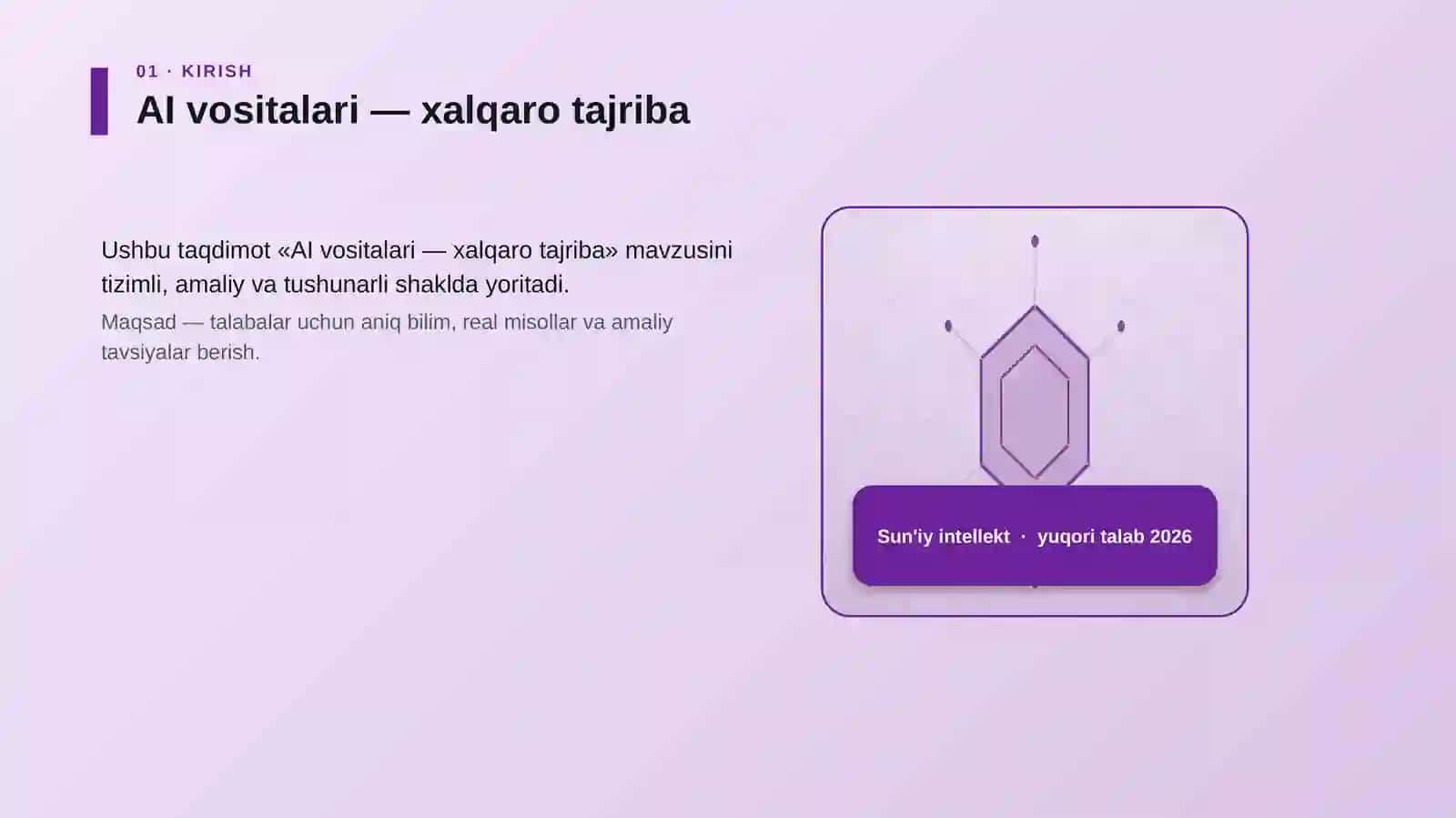 01 · KIRISH

AI vositalari — xalqaro tajriba

Ushbu taqdimot «AI vositalari — xalqaro tajriba» mavzusini tizimli, amaliy va tushunarli shaklda yoritadi.

Maqsad — talabalar uchun aniq bilim, real misollar va amaliy tavsiyalar berish.

Sun'iy intellekt · yuqori talab 2026